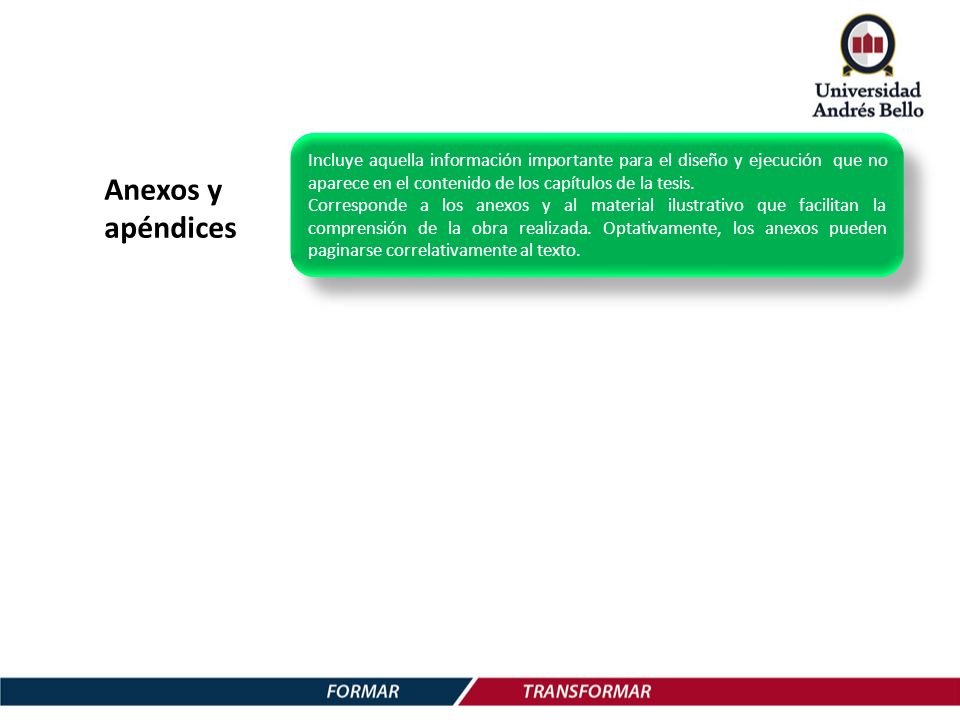 Universidad Andrés Bello

Anexos y apéndices

Incluye aquella información importante para el diseño y ejecución que no aparece en el contenido de los capítulos de la tesis.
Corresponde a los anexos y al material ilustrativo que facilitan la comprensión de la obra realizada. Optativamente, los anexos pueden paginarse correlativamente al texto.

FORMAR TRANSFORMAR